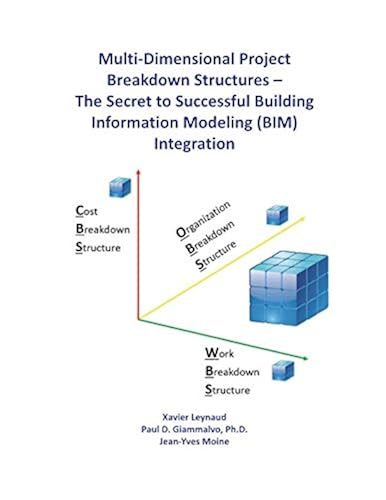 Multi-Dimensional Project Breakdown Structures – The Secret to Successful Building Information Modeling (BIM) Integration

Cost
Breakdown
Structure

Organization
Breakdown
Structure

Work
Breakdown
Structure

Xavier Leynaud
Paul D. Giammalvo, Ph.D.
Jean-Yves Moine